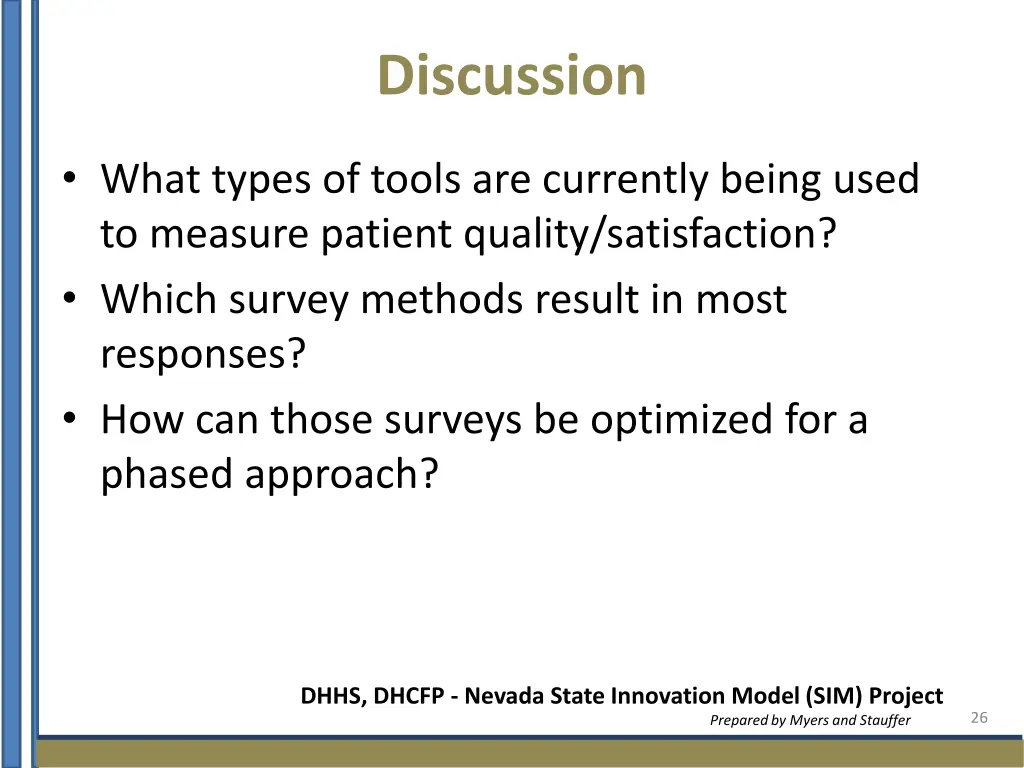 Discussion

• What types of tools are currently being used to measure patient quality/satisfaction?
• Which survey methods result in most responses?
• How can those surveys be optimized for a phased approach?

DHHS, DHCFP - Nevada State Innovation Model (SIM) Project
Prepared by Myers and Stauffer
26